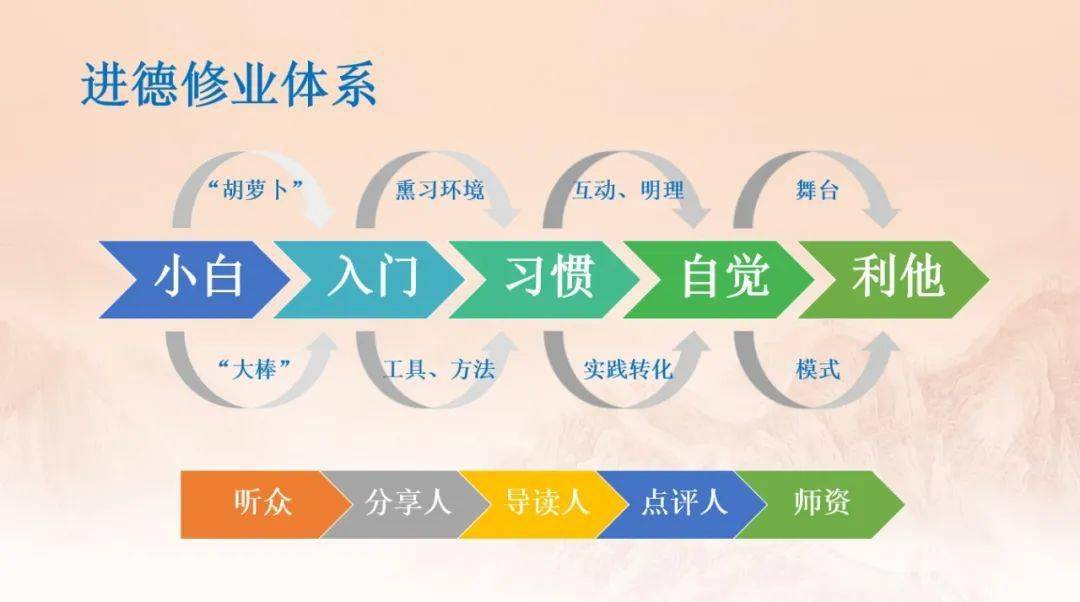 进德修业体系

“胡萝卜”　熏习环境　互动、明理　舞台

小白　入门　习惯　自觉　利他

“大棒”　工具、方法　实践转化　模式

听众　分享人　导读人　点评人　师资